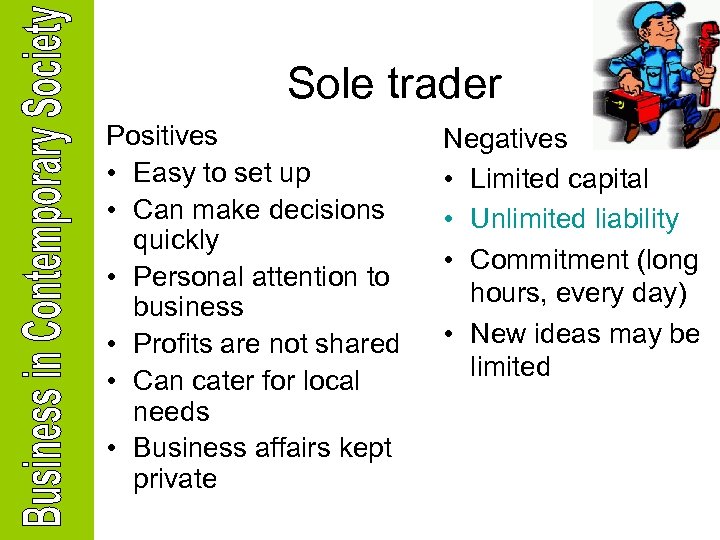 Business in Contemporary Society

Sole trader

Positives
• Easy to set up
• Can make decisions quickly
• Personal attention to business
• Profits are not shared
• Can cater for local needs
• Business affairs kept private

Negatives
• Limited capital
• Unlimited liability
• Commitment (long hours, every day)
• New ideas may be limited